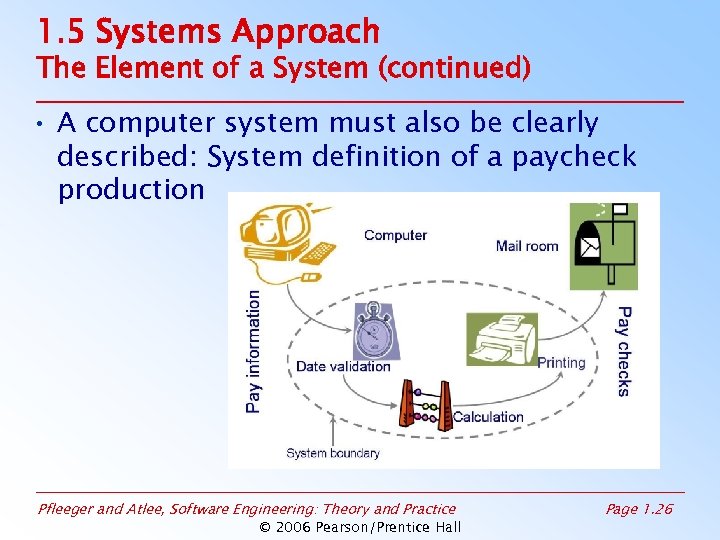 1.5 Systems Approach
The Element of a System (continued)

• A computer system must also be clearly described: System definition of a paycheck production

Computer
Mail room
Pay information
Pay checks
Date validation
Printing
Calculation
System boundary

Pfleeger and Atlee, Software Engineering: Theory and Practice
Page 1.26
© 2006 Pearson/Prentice Hall